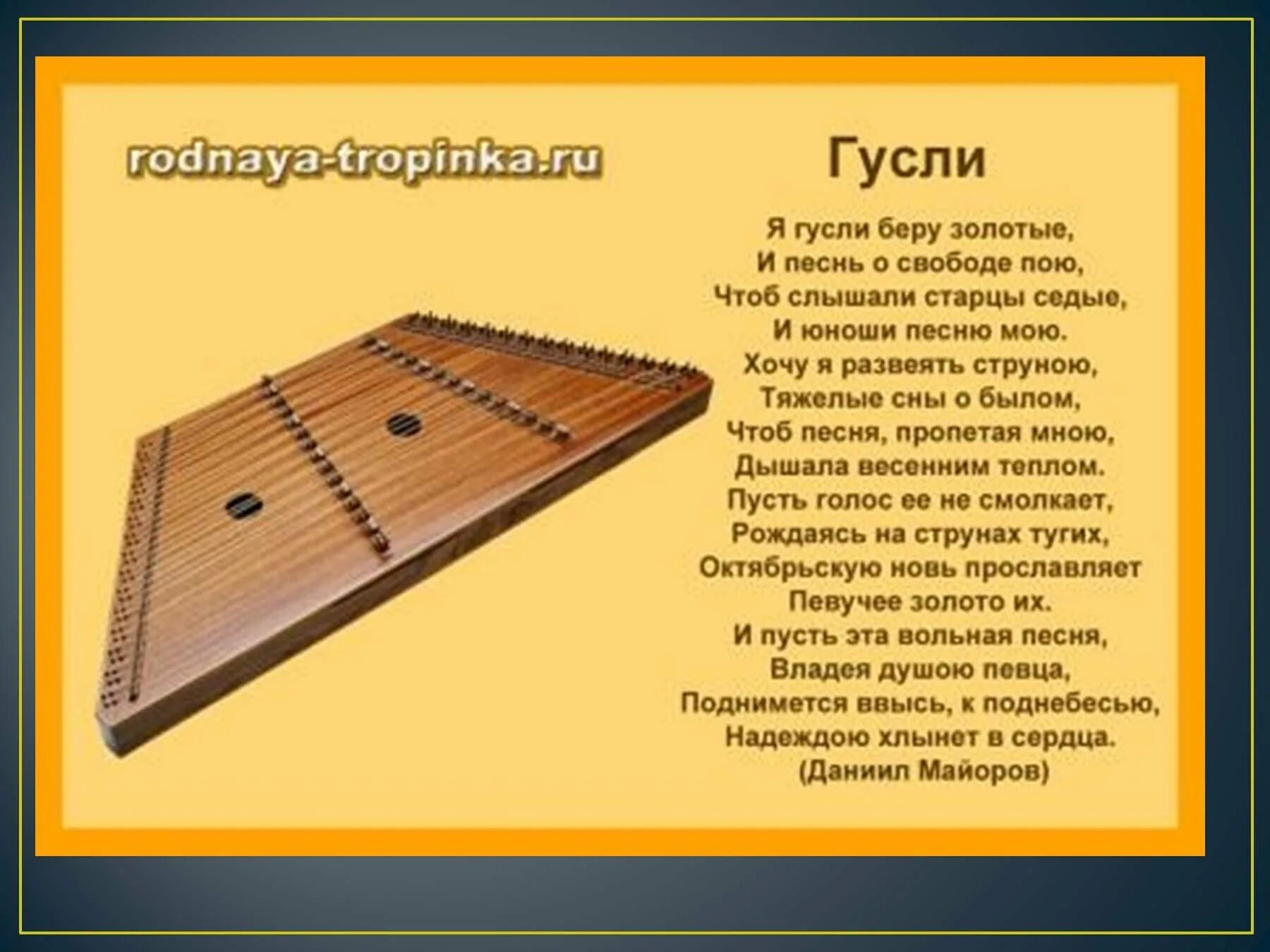 rodnaya-tropinka.ru

Гусли

Я гусли беру золотые,
И песнь о свободе пою,
Чтоб слышали старцы седые,
И юноши песню мою.
Хочу я развеять струною,
Тяжелые сны о былом,
Чтоб песня, пропетая мною,
Дышала весенним теплом.
Пусть голос ее не смолкает,
Рождаясь на струнах тугих,
Октябрьскую новь прославляет
Певучее золото их.
И пусть эта вольная песня,
Владея душою певца,
Поднимется ввысь, к поднебесью,
Надеждою хлынет в сердца.
(Даниил Майоров)